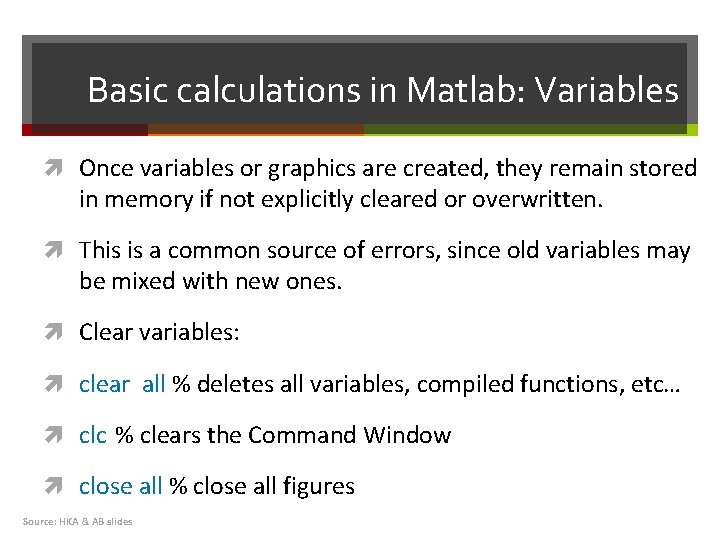 Basic calculations in Matlab: Variables

Once variables or graphics are created, they remain stored in memory if not explicitly cleared or overwritten.

This is a common source of errors, since old variables may be mixed with new ones.

Clear variables:

clear all % deletes all variables, compiled functions, etc…

clc % clears the Command Window

close all % close all figures

Source: HKA & AB slides